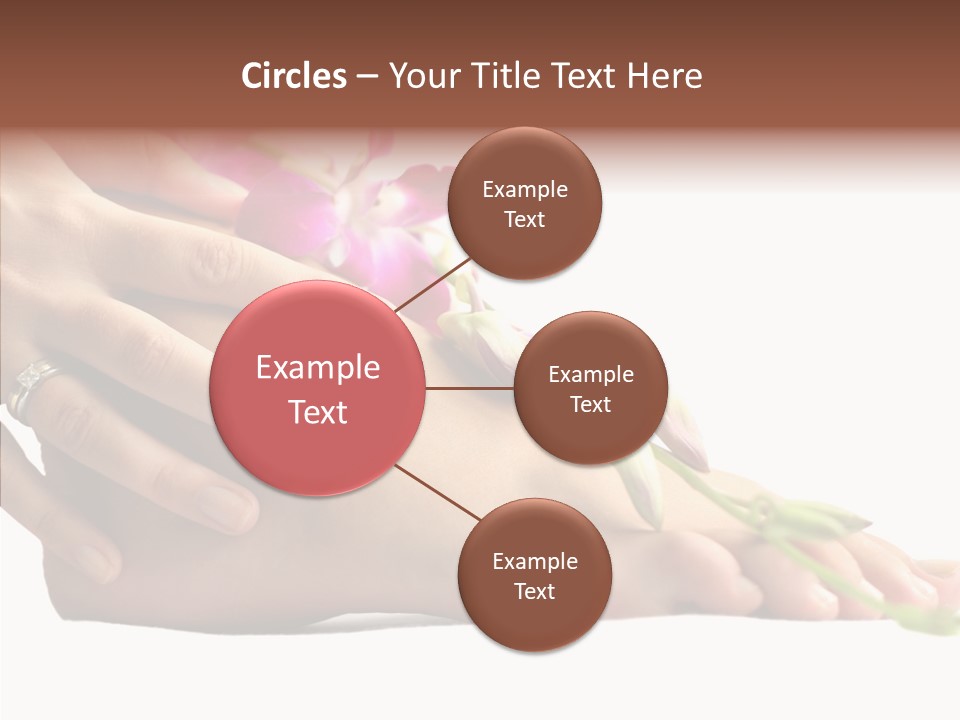 Circles – Your Title Text Here

Example Text

Example Text

Example Text

Example Text